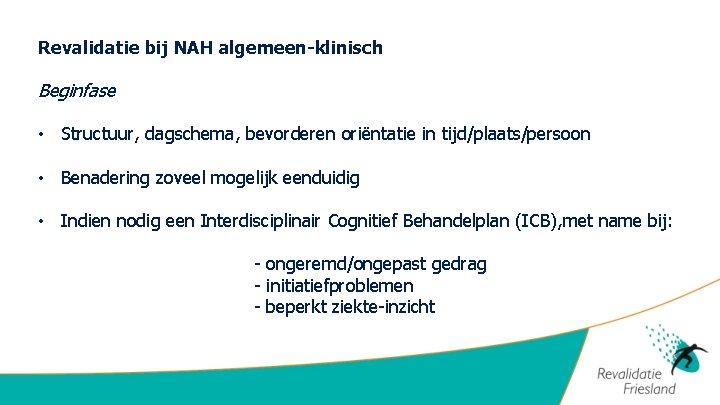 Revalidatie bij NAH algemeen-klinisch

Beginfase

• Structuur, dagschema, bevorderen oriëntatie in tijd/plaats/persoon

• Benadering zoveel mogelijk eenduidig

• Indien nodig een Interdisciplinair Cognitief Behandelplan (ICB),met name bij:

- ongeremd/ongepast gedrag
- initiatiefproblemen
- beperkt ziekte-inzicht

Revalidatie Friesland